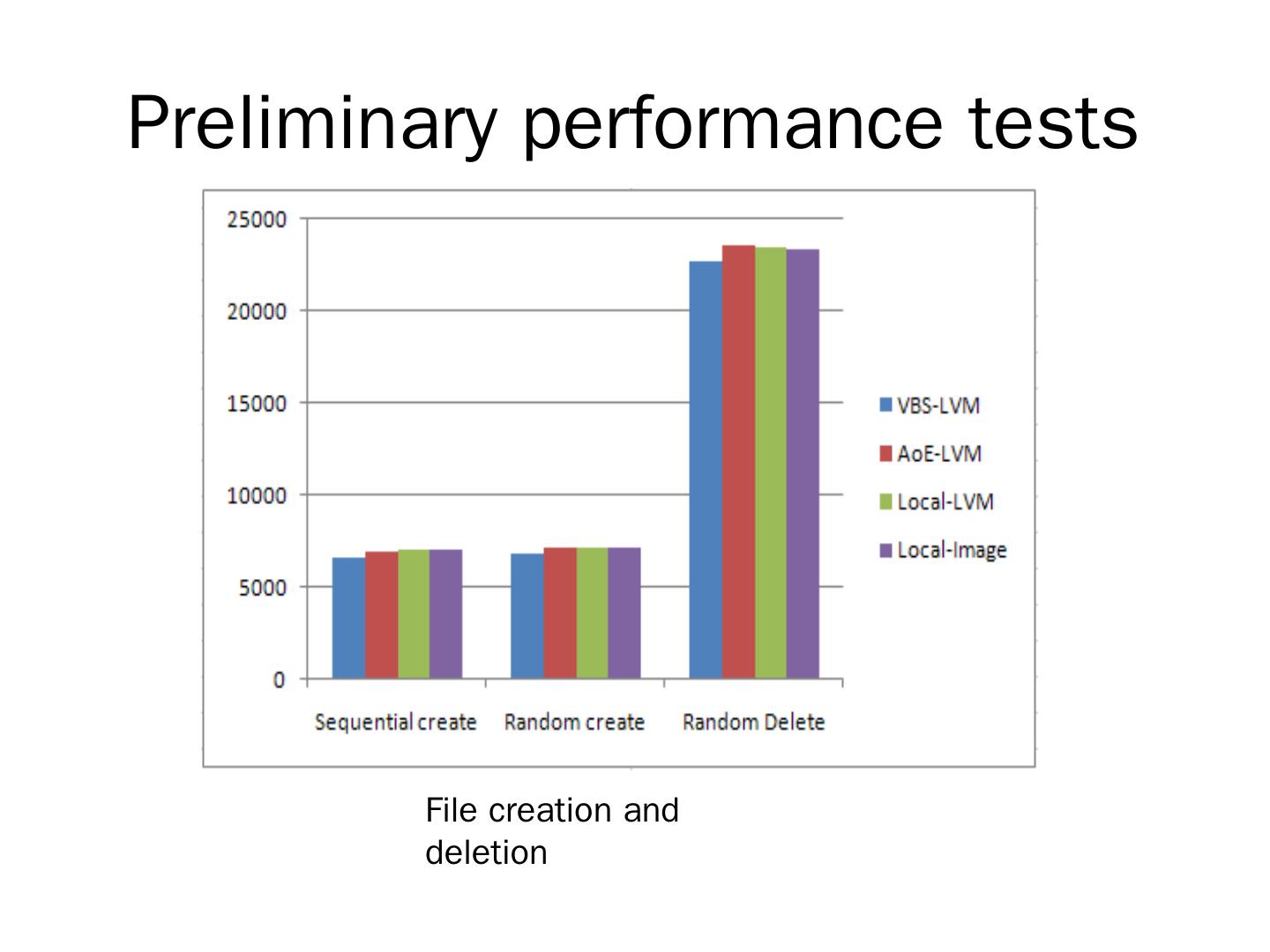 Preliminary performance tests

25000
20000
15000
10000
5000
0

Sequential create
Random create
Random Delete

VBS-LVM
AoE-LVM
Local-LVM
Local-Image

File creation and deletion